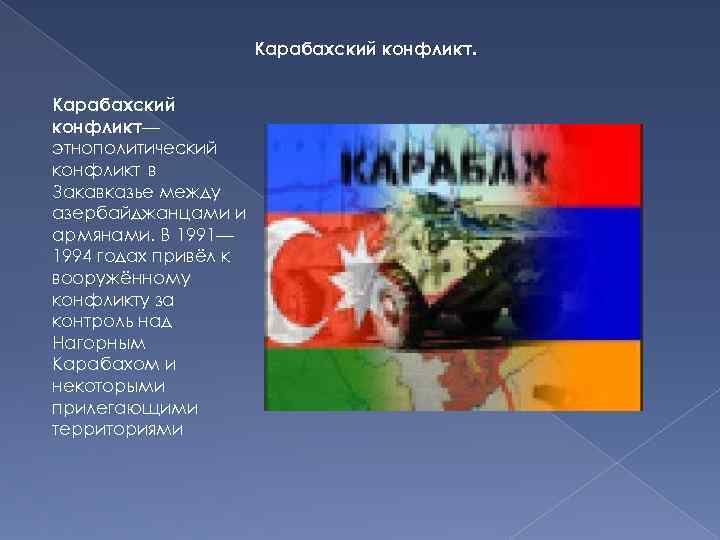 Карабахский конфликт.

Карабахский конфликт— этнополитический конфликт в Закавказье между азербайджанцами и армянами. В 1991—1994 годах привёл к вооружённому конфликту за контроль над Нагорным Карабахом и некоторыми прилегающими территориями

КАРАБАХ